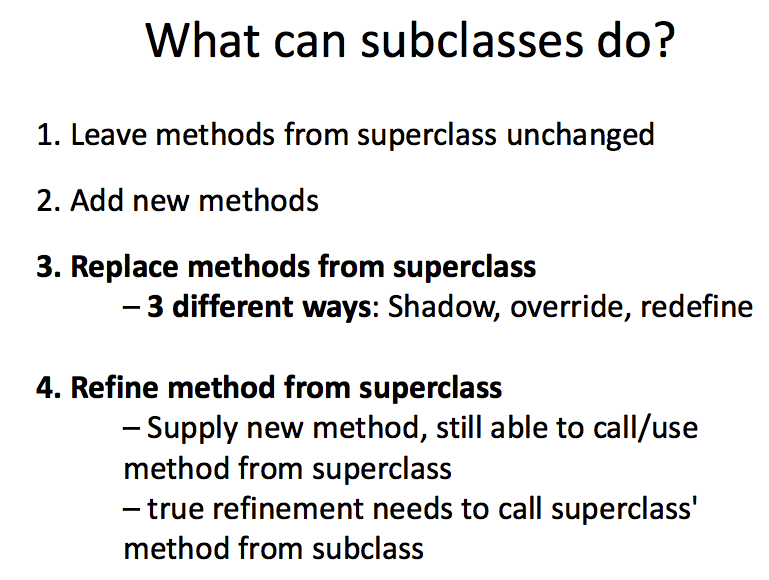 What can subclasses do?

1. Leave methods from superclass unchanged

2. Add new methods

3. Replace methods from superclass
– 3 different ways: Shadow, override, redefine

4. Refine method from superclass
– Supply new method, still able to call/use method from superclass
– true refinement needs to call superclass' method from subclass